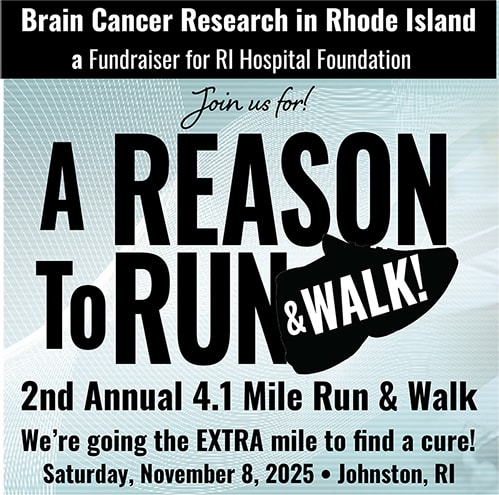 Brain Cancer Research in Rhode Island
a Fundraiser for RI Hospital Foundation

Join us for!

A REASON To RUN &WALK!

2nd Annual 4.1 Mile Run & Walk

We're going the EXTRA mile to find a cure!

Saturday, November 8, 2025 • Johnston, RI